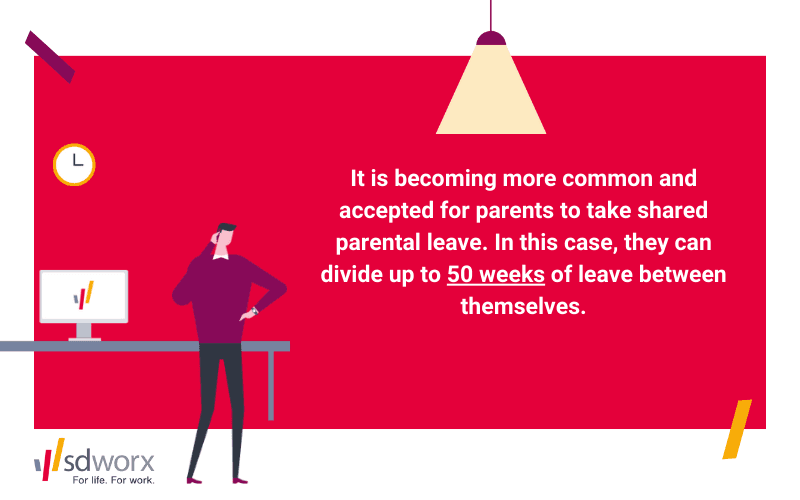 It is becoming more common and accepted for parents to take shared parental leave. In this case, they can divide up to 50 weeks of leave between themselves.

sdworx
For life. For work.